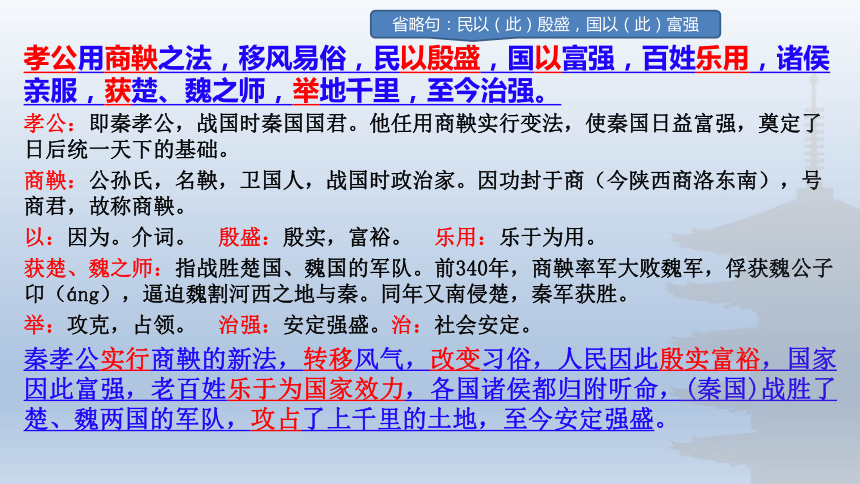 省略句：民以（此）殷盛，国以（此）富强

孝公用商鞅之法，移风易俗，民以殷盛，国以富强，百姓乐用，诸侯亲服，获楚、魏之师，举地千里，至今治强。

孝公：即秦孝公，战国时秦国国君。他任用商鞅实行变法，使秦国日益富强，奠定了日后统一天下的基础。

商鞅：公孙氏，名鞅，卫国人，战国时政治家。因功封于商（今陕西商洛东南），号商君，故称商鞅。

以：因为。介词。 殷盛：殷实，富裕。 乐用：乐于为用。

获楚、魏之师：指战胜楚国、魏国的军队。前340年，商鞅率军大败魏军，俘获魏公子卬（áng），逼迫魏割河西之地与秦。同年又南侵楚，秦军获胜。

举：攻克，占领。 治强：安定强盛。治：社会安定。

秦孝公实行商鞅的新法，转移风气，改变习俗，人民因此殷实富裕，国家因此富强，老百姓乐于为国家效力，各国诸侯都归附听命，(秦国)战胜了楚、魏两国的军队，攻占了上千里的土地，至今安定强盛。